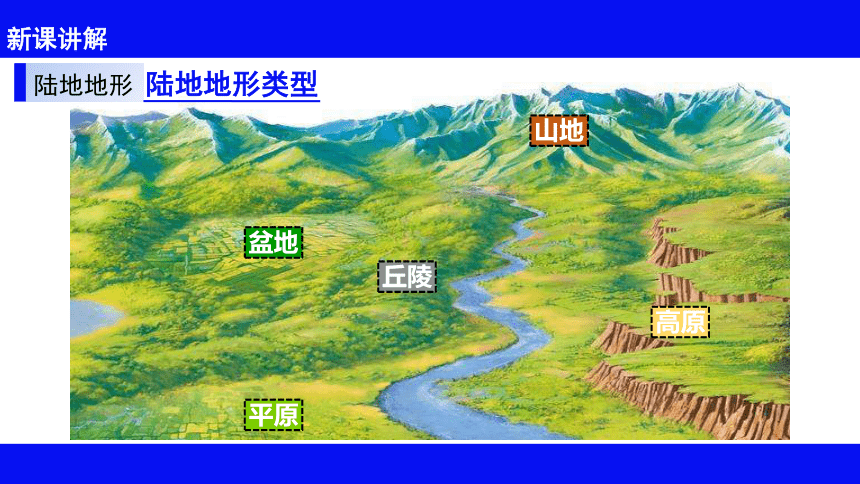 新课讲解

陆地地形 陆地地形类型

山地

盆地

丘陵

高原

平原